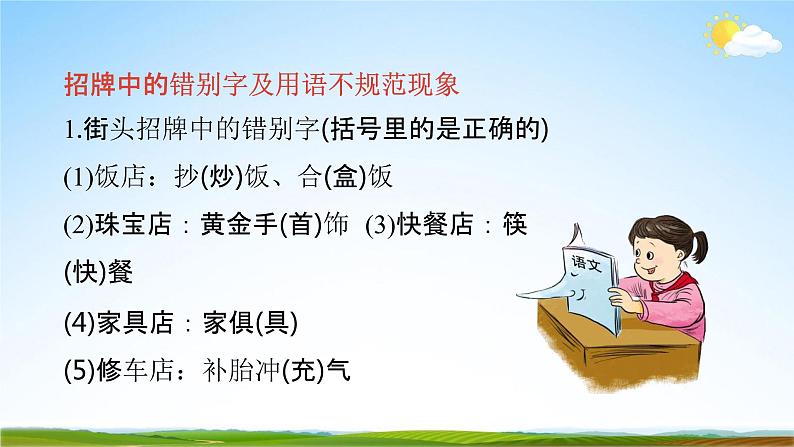 招牌中的错别字及用语不规范现象

1.街头招牌中的错别字(括号里的是正确的)

(1)饭店：抄(炒)饭、合(盒)饭

(2)珠宝店：黄金手(首)饰 (3)快餐店：筷(快)餐

(4)家具店：家俱(具)

(5)修车店：补胎冲(充)气

语文